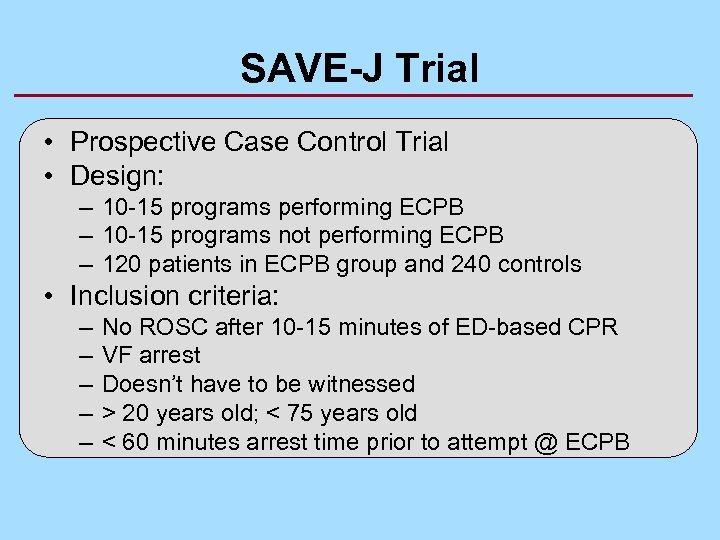 SAVE-J Trial

• Prospective Case Control Trial
• Design:
– 10-15 programs performing ECPB
– 10-15 programs not performing ECPB
– 120 patients in ECPB group and 240 controls
• Inclusion criteria:
– No ROSC after 10-15 minutes of ED-based CPR
– VF arrest
– Doesn't have to be witnessed
– > 20 years old; < 75 years old
– < 60 minutes arrest time prior to attempt @ ECPB